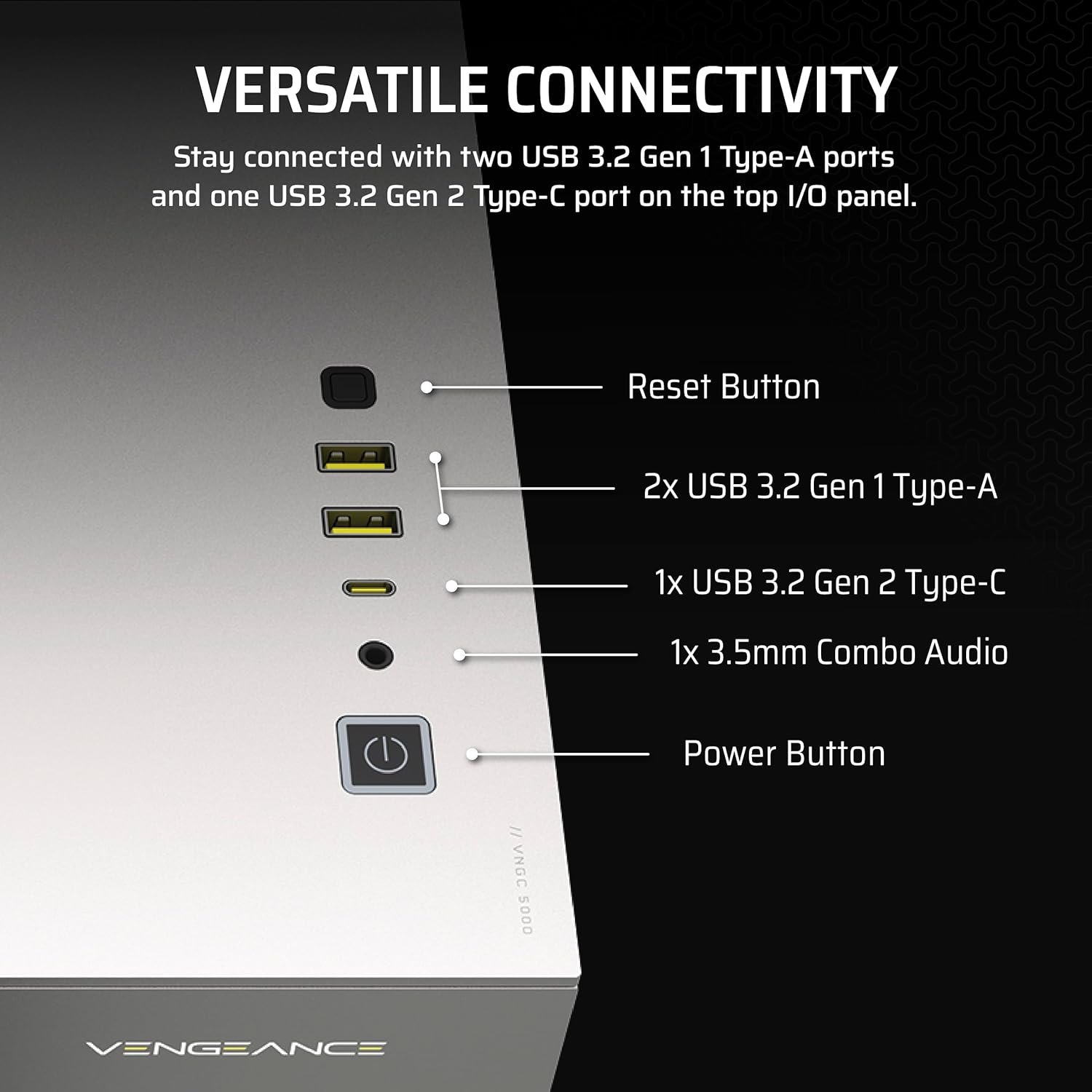 VERSATILE CONNECTIVITY

Stay connected with two USB 3.2 Gen 1 Type-A ports and one USB 3.2 Gen 2 Type-C port on the top I/O panel.

Reset Button

2x USB 3.2 Gen 1 Type-A

1x USB 3.2 Gen 2 Type-C

1x 3.5mm Combo Audio

Power Button

// VNGC 5000

VENGEANCE